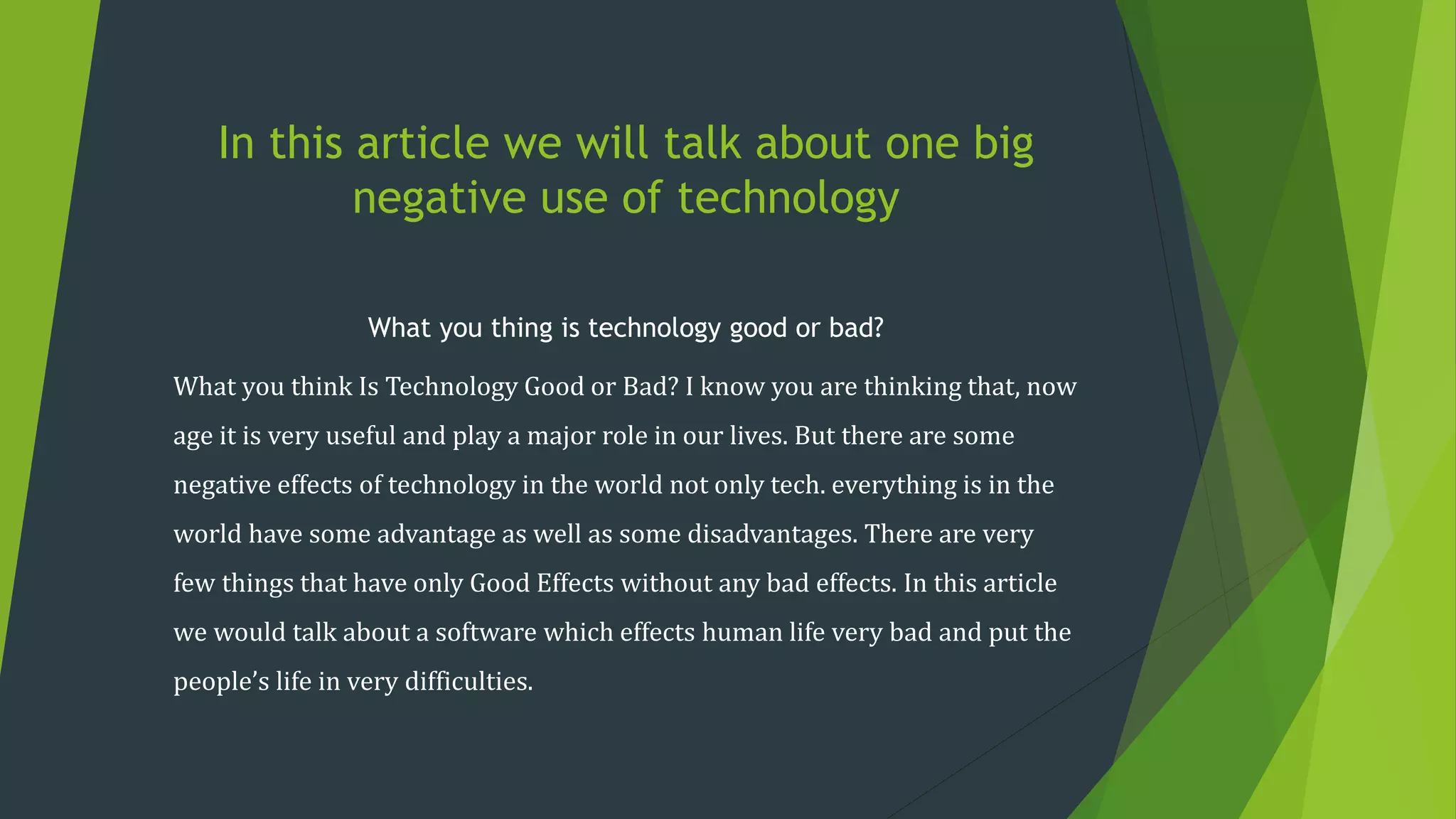 In this article we will talk about one big negative use of technology

What you thing is technology good or bad?

What you think Is Technology Good or Bad? I know you are thinking that, now age it is very useful and play a major role in our lives. But there are some negative effects of technology in the world not only tech. everything is in the world have some advantage as well as some disadvantages. There are very few things that have only Good Effects without any bad effects. In this article we would talk about a software which effects human life very bad and put the people's life in very difficulties.